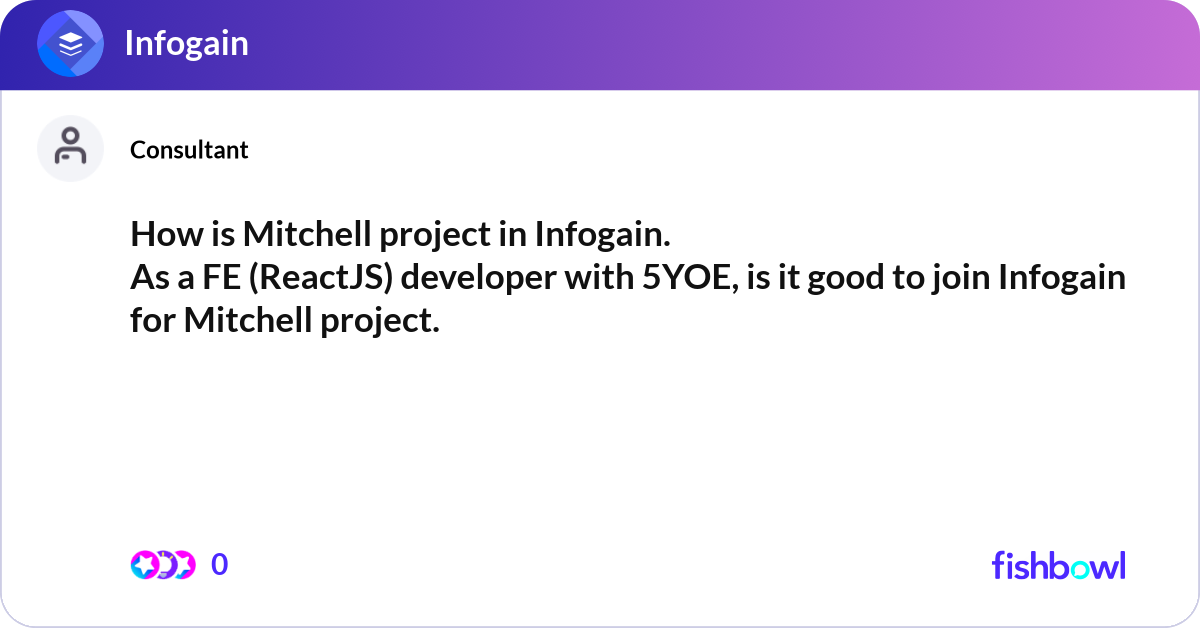 Infogain

Consultant

How is Mitchell project in Infogain.
As a FE (ReactJS) developer with 5YOE, is it good to join Infogain for Mitchell project.

0

fishbowl